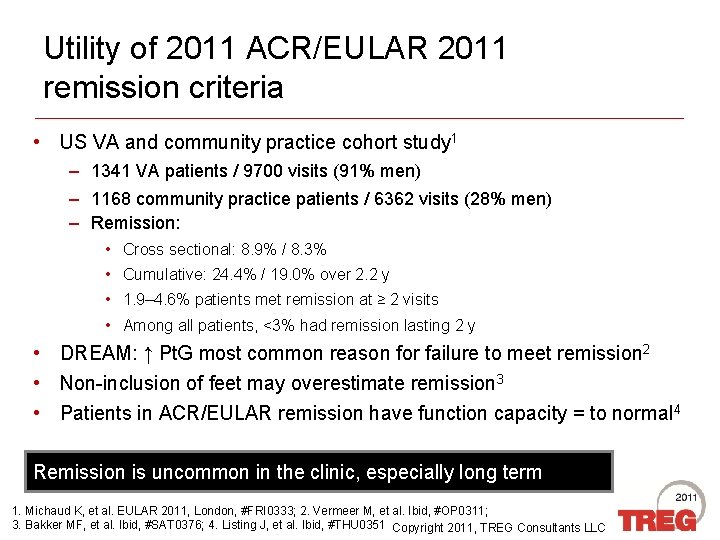 Utility of 2011 ACR/EULAR 2011 remission criteria

• US VA and community practice cohort study$^1$
– 1341 VA patients / 9700 visits (91% men)
– 1168 community practice patients / 6362 visits (28% men)
– Remission:
• Cross sectional: 8.9% / 8.3%
• Cumulative: 24.4% / 19.0% over 2.2 y
• 1.9–4.6% patients met remission at ≥ 2 visits
• Among all patients, <3% had remission lasting 2 y
• DREAM: ↑ PtG most common reason for failure to meet remission$^2$
• Non-inclusion of feet may overestimate remission$^3$
• Patients in ACR/EULAR remission have function capacity = to normal$^4$

Remission is uncommon in the clinic, especially long term

1. Michaud K, et al. EULAR 2011, London, #FRI0333; 2. Vermeer M, et al. Ibid, #OP0311; 3. Bakker MF, et al. Ibid, #SAT0376; 4. Listing J, et al. Ibid, #THU0351 Copyright 2011, TREG Consultants LLC

2011
TREG